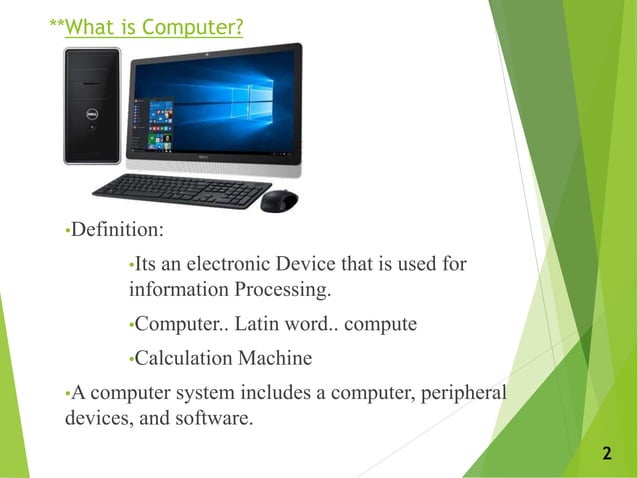 **What is Computer?

•Definition:

•Its an electronic Device that is used for information Processing.

•Computer.. Latin word.. compute

•Calculation Machine

•A computer system includes a computer, peripheral devices, and software.

2